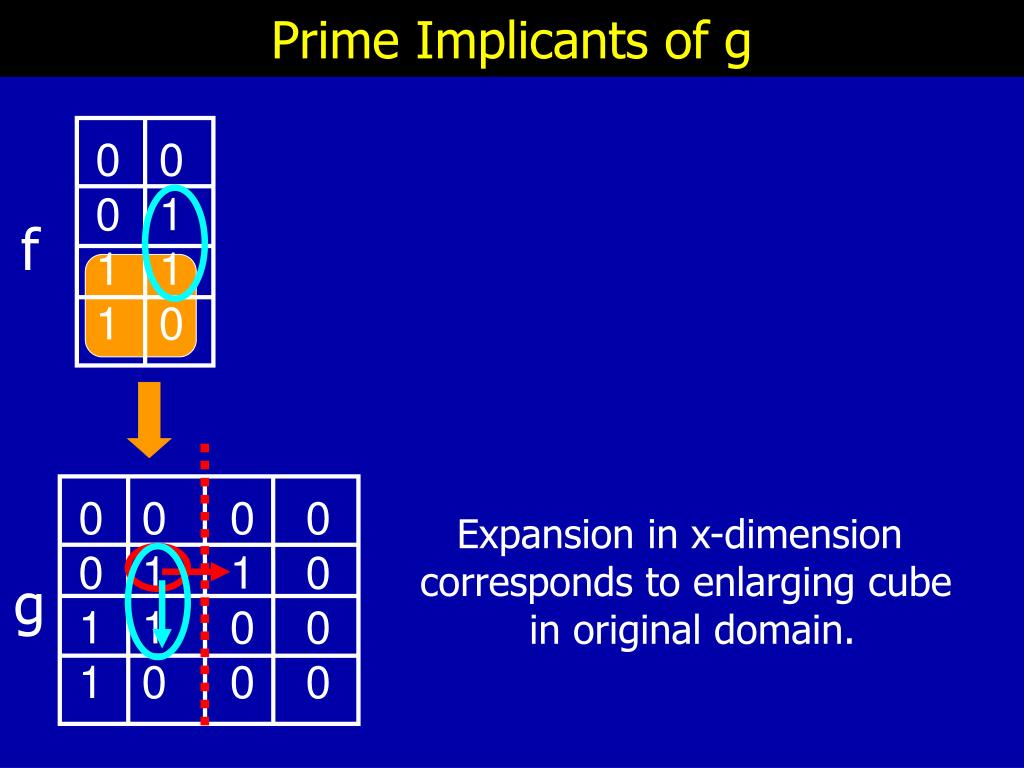 Prime Implicants of g

f

| 0 | 0 |
|---|---|
| 0 | 1 |
| 1 | 1 |
| 1 | 0 |

g

| 0 | 0 | 0 | 0 |
|---|---|---|---|
| 0 | 1 | 1 | 0 |
| 1 | 1 | 0 | 0 |
| 1 | 0 | 0 | 0 |

Expansion in x-dimension corresponds to enlarging cube in original domain.